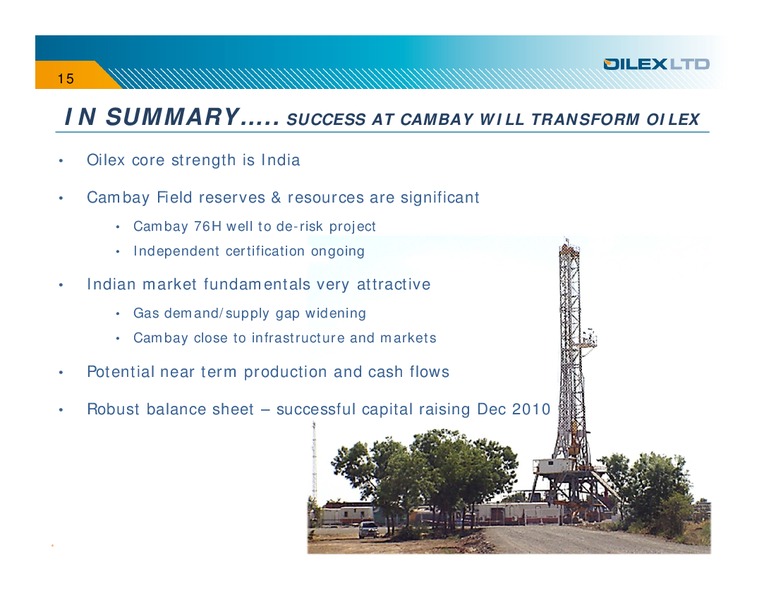 15

OILEX LTD

IN SUMMARY….. SUCCESS AT CAMBAY WILL TRANSFORM OILEX

• Oilex core strength is India

• Cambay Field reserves & resources are significant

• Cambay 76H well to de-risk project

• Independent certification ongoing

• Indian market fundamentals very attractive

• Gas demand/supply gap widening

• Cambay close to infrastructure and markets

• Potential near term production and cash flows

• Robust balance sheet – successful capital raising Dec 2010